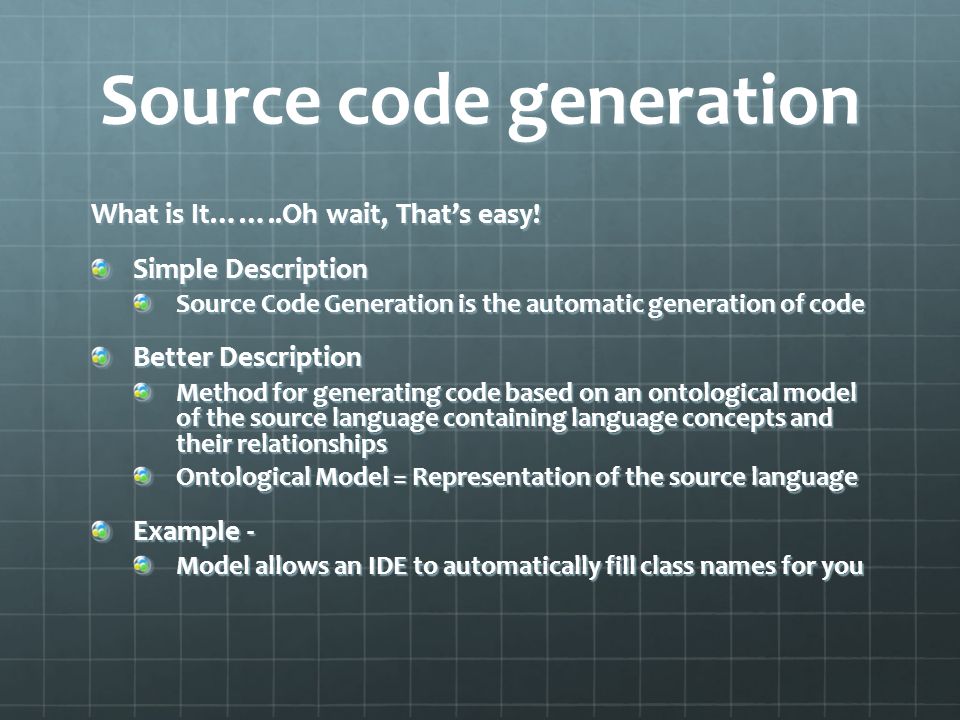 Source code generation

What is It……..Oh wait, That's easy!

Simple Description

Source Code Generation is the automatic generation of code

Better Description

Method for generating code based on an ontological model of the source language containing language concepts and their relationships

Ontological Model = Representation of the source language

Example -

Model allows an IDE to automatically fill class names for you